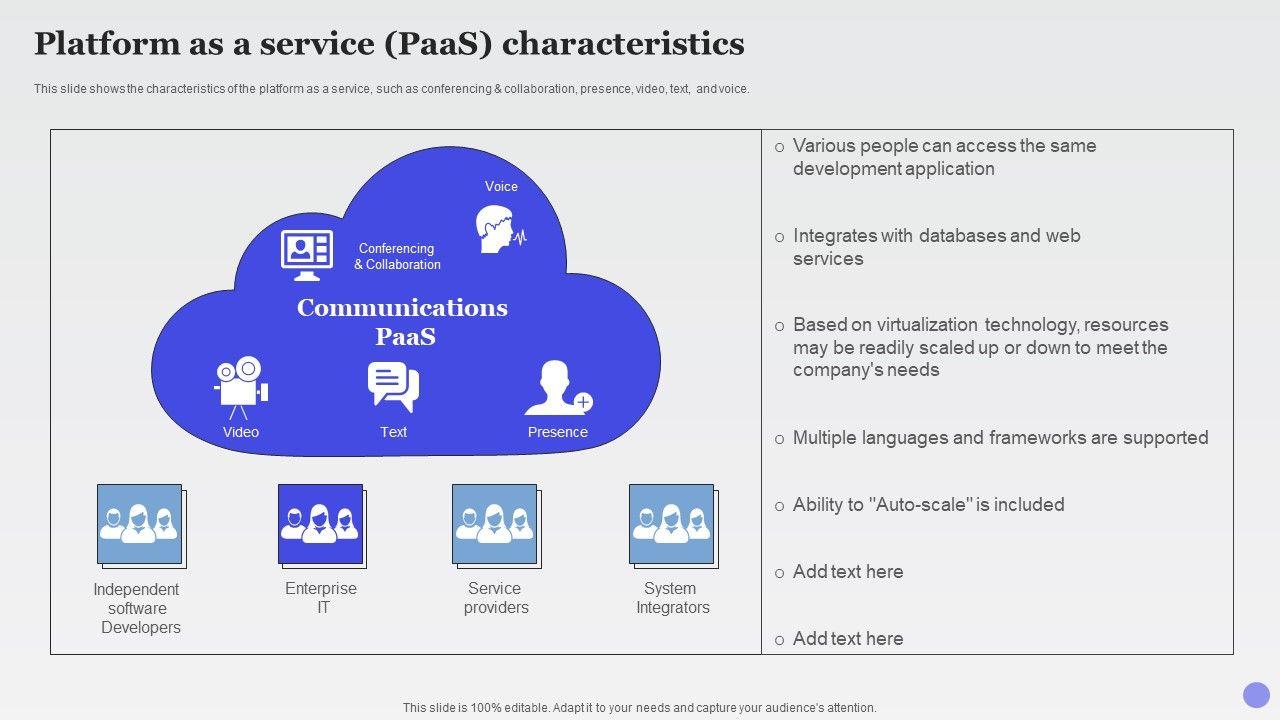 Platform as a service (PaaS) characteristics

This slide shows the characteristics of the platform as a service, such as conferencing & collaboration, presence, video, text, and voice.

Voice

Conferencing & Collaboration

Communications PaaS

Video

Text

Presence

Independent software Developers

Enterprise IT

Service providers

System Integrators

o Various people can access the same development application

o Integrates with databases and web services

o Based on virtualization technology, resources may be readily scaled up or down to meet the company's needs

o Multiple languages and frameworks are supported

o Ability to "Auto-scale" is included

o Add text here

o Add text here

This slide is 100% editable. Adapt it to your needs and capture your audience's attention.